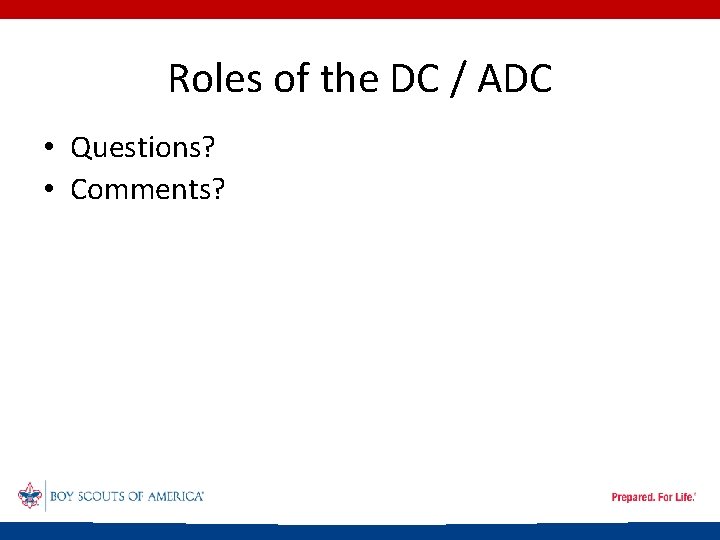 Roles of the DC / ADC

• Questions?
• Comments?

BOY SCOUTS OF AMERICA

Prepared. For Life.